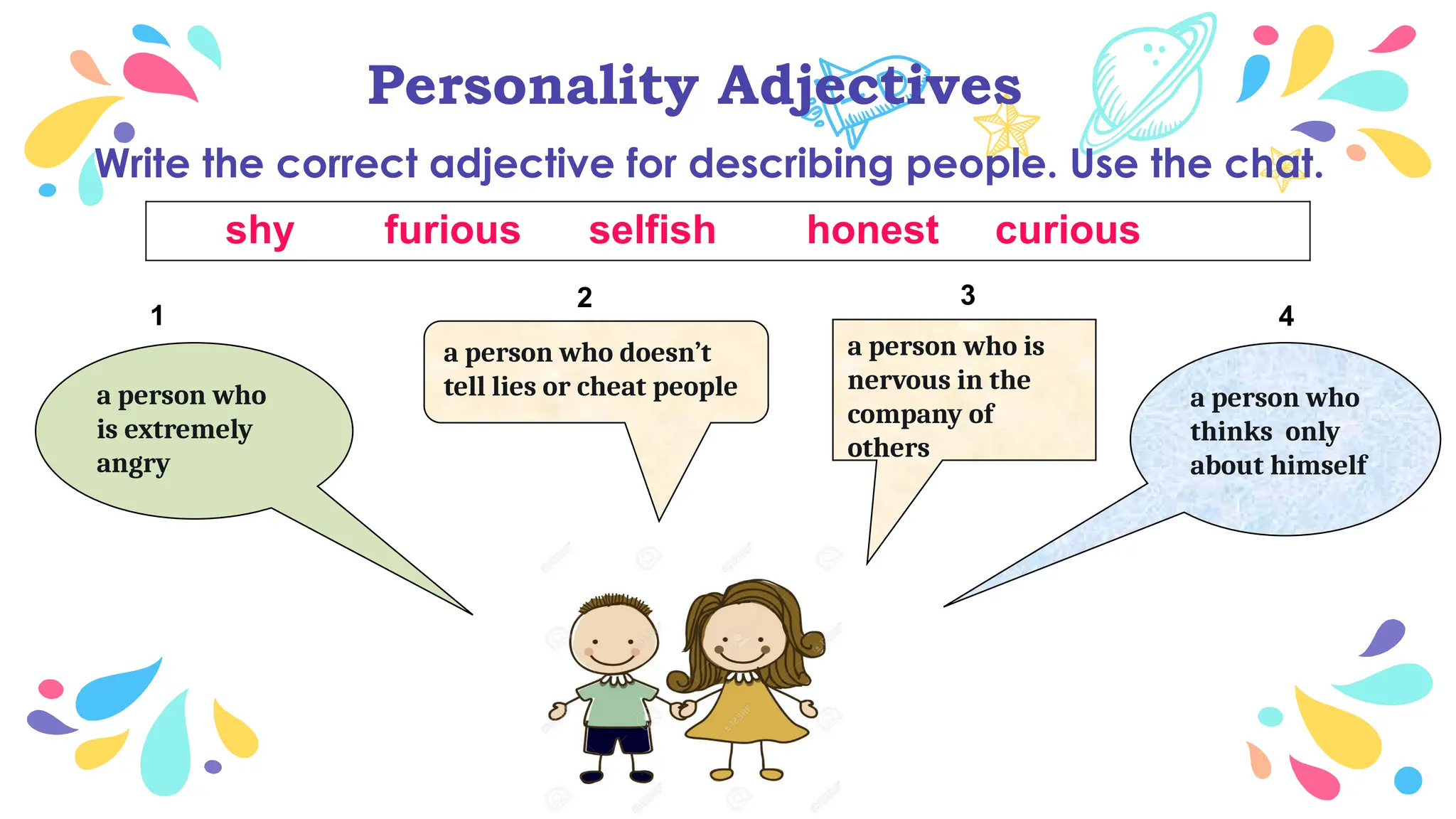 Personality Adjectives

Write the correct adjective for describing people. Use the chat.

shy furious selfish honest curious

1

a person who is extremely angry

2

a person who doesn't tell lies or cheat people

3

a person who is nervous in the company of others

4

a person who thinks only about himself